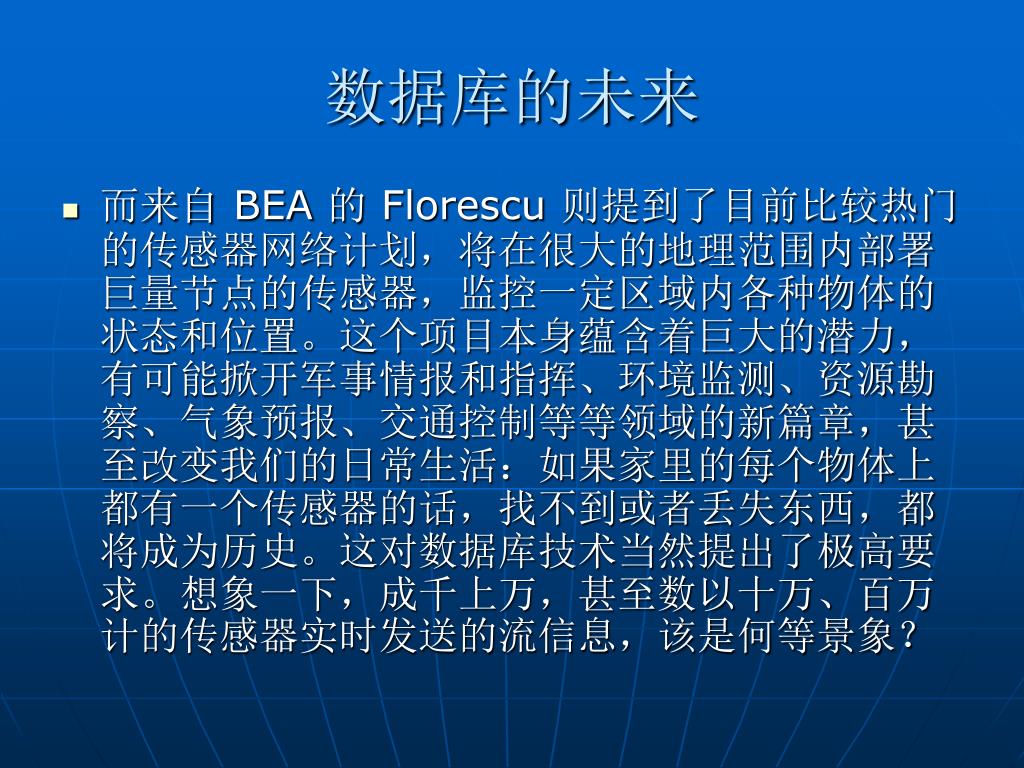 数据库的未来

而来自 BEA 的 Florescu 则提到了目前比较热门的传感器网络计划，将在很大的地理范围内部署巨量节点的传感器，监控一定区域内各种物体的状态和位置。这个项目本身蕴含着巨大的潜力，有可能掀开军事情报和指挥、环境监测、资源勘察、气象预报、交通控制等等领域的新篇章，甚至改变我们的日常生活：如果家里的每个物体上都有一个传感器的话，找不到或者丢失东西，都将成为历史。这对数据库技术当然提出了极高要求。想象一下，成千上万，甚至数以十万、百万计的传感器实时发送的流信息，该是何等景象？